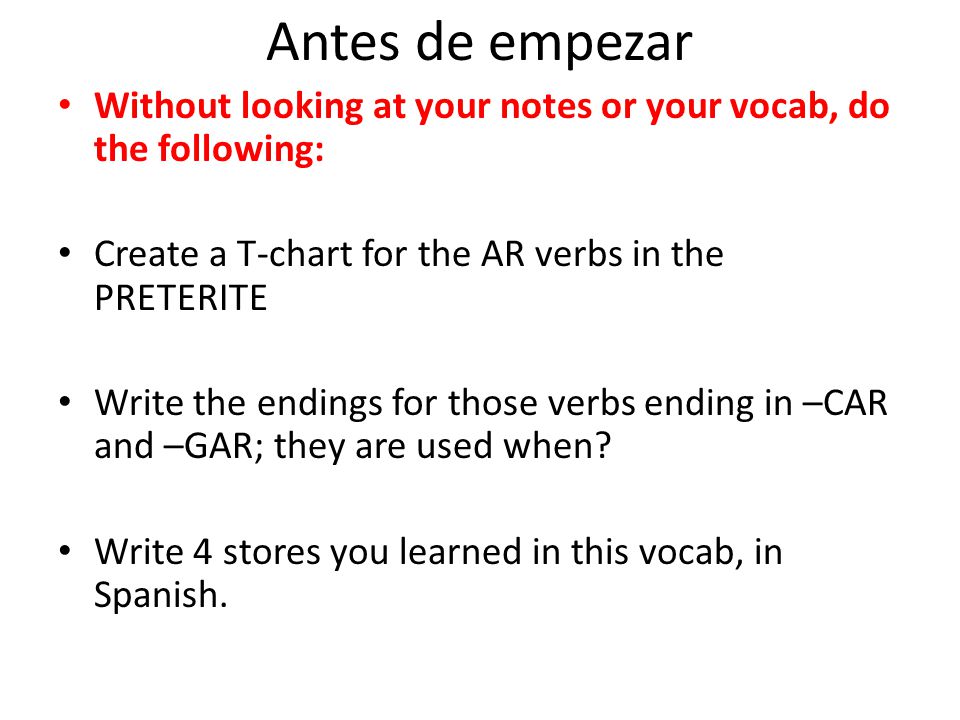 Antes de empezar

• Without looking at your notes or your vocab, do the following:

• Create a T-chart for the AR verbs in the PRETERITE

• Write the endings for those verbs ending in –CAR and –GAR; they are used when?

• Write 4 stores you learned in this vocab, in Spanish.